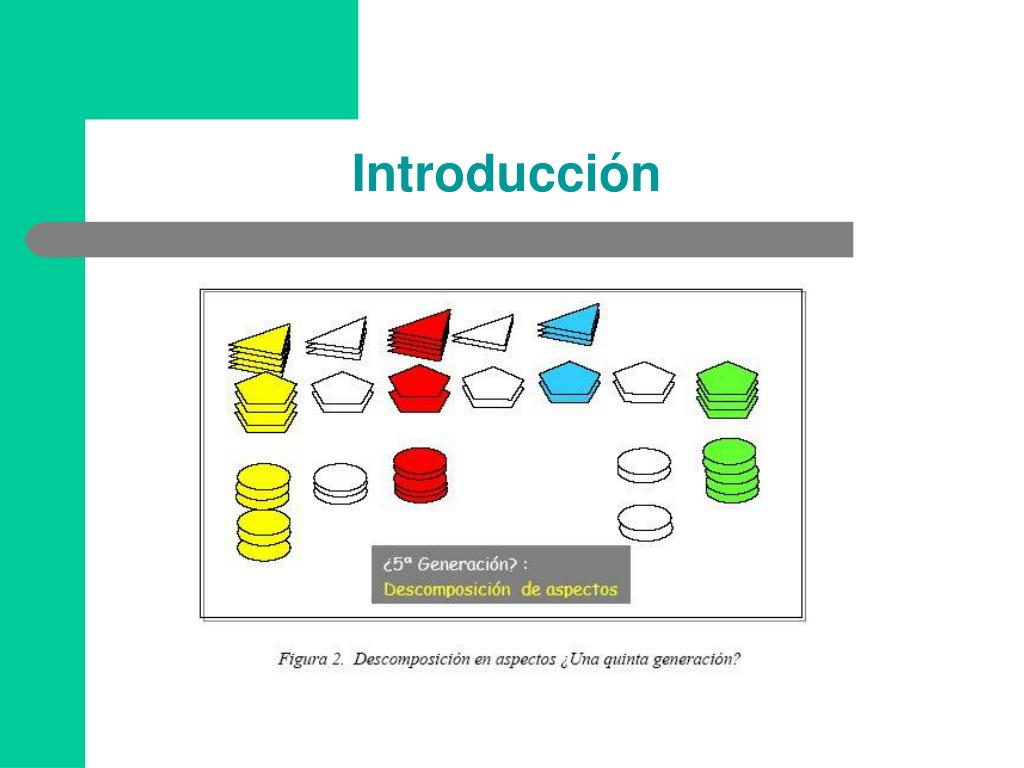 Introducción

¿5ª Generación? :
Descomposición de aspectos

Figura 2. Descomposición en aspectos ¿Una quinta generación?